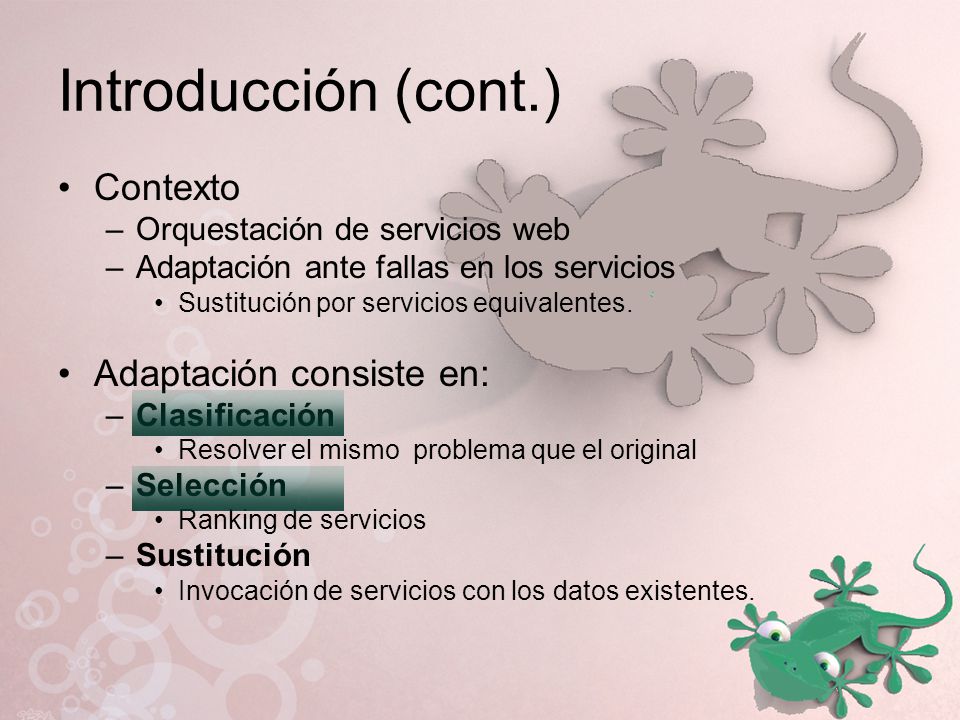 Introducción (cont.)

• Contexto
– Orquestación de servicios web
– Adaptación ante fallas en los servicios
• Sustitución por servicios equivalentes.

• Adaptación consiste en:
– Clasificación
• Resolver el mismo problema que el original
– Selección
• Ranking de servicios
– Sustitución
• Invocación de servicios con los datos existentes.